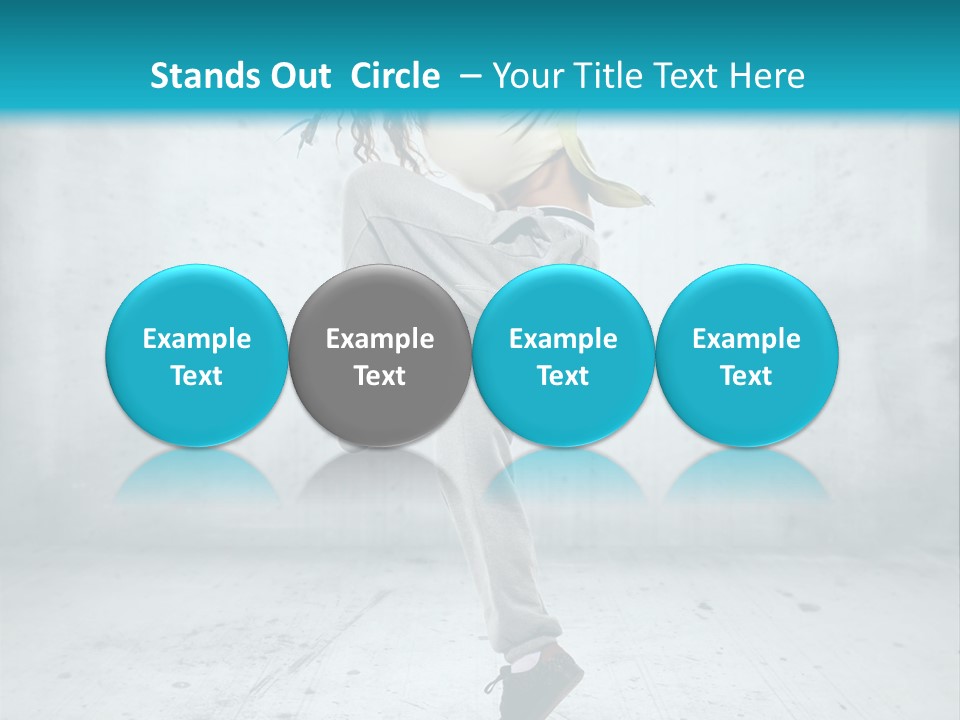 Stands Out Circle – Your Title Text Here

Example Text

Example Text

Example Text

Example Text